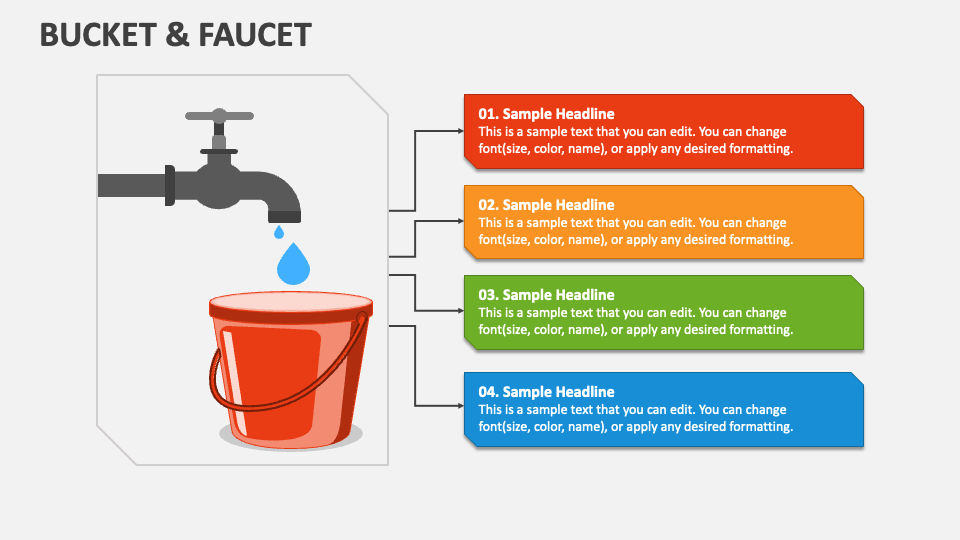 BUCKET & FAUCET

01. Sample Headline
This is a sample text that you can edit. You can change font(size, color, name), or apply any desired formatting.

02. Sample Headline
This is a sample text that you can edit. You can change font(size, color, name), or apply any desired formatting.

03. Sample Headline
This is a sample text that you can edit. You can change font(size, color, name), or apply any desired formatting.

04. Sample Headline
This is a sample text that you can edit. You can change font(size, color, name), or apply any desired formatting.